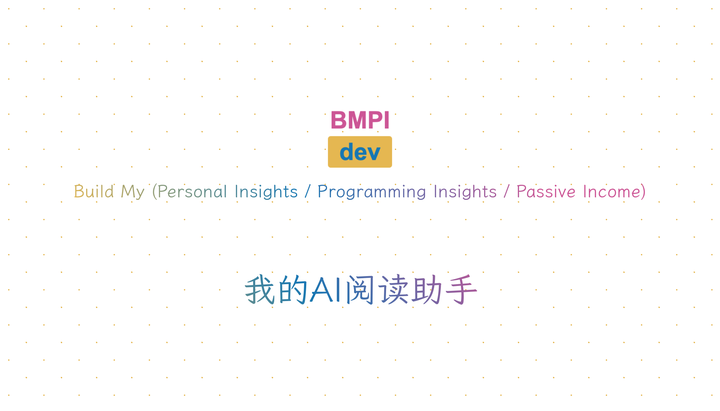 BMPI
dev

Build My (Personal Insights / Programming Insights / Passive Income)

我的AI阅读助手